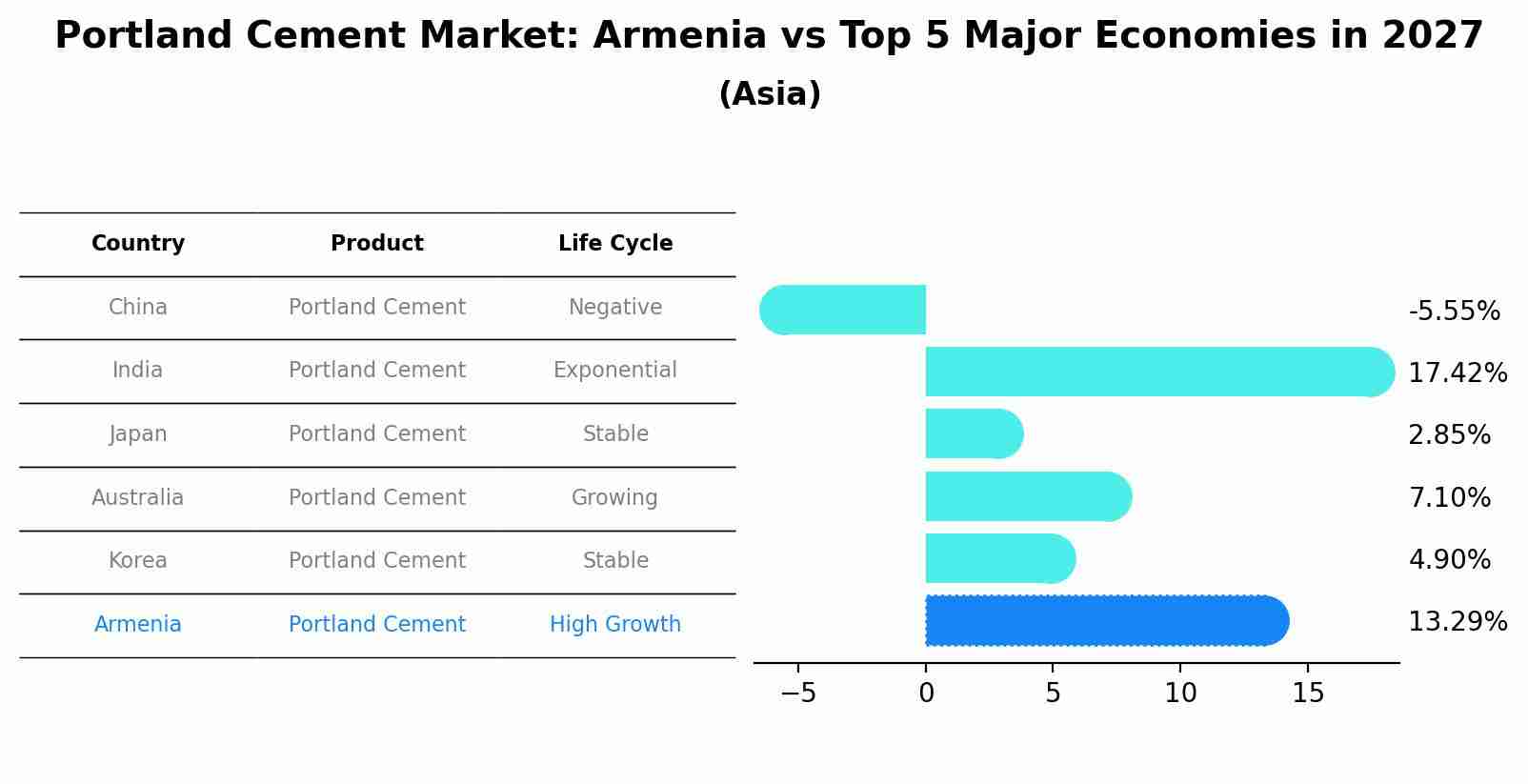 Portland Cement Market: Armenia vs Top 5 Major Economies in 2027
(Asia)

| Country | Product | Life Cycle |
|---|---|---|
| China | Portland Cement | Negative |
| India | Portland Cement | Exponential |
| Japan | Portland Cement | Stable |
| Australia | Portland Cement | Growing |
| Korea | Portland Cement | Stable |
| Armenia | Portland Cement | High Growth |

-5.55%
17.42%
2.85%
7.10%
4.90%
13.29%

−5 0 5 10 15